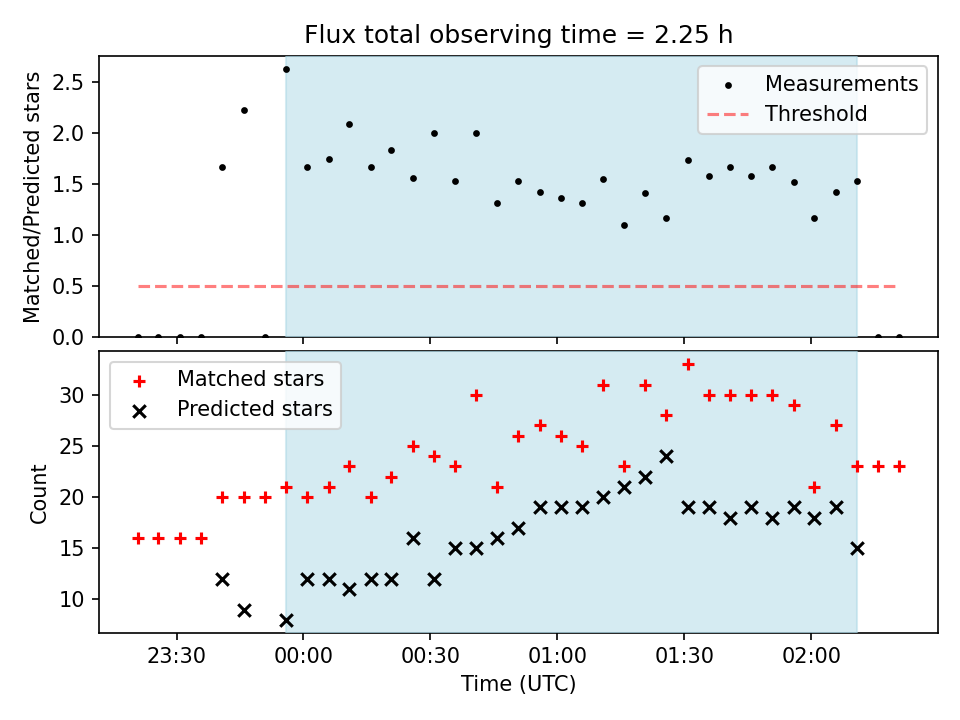 Flux total observing time = 2.25 h

Matched/Predicted stars

2.5
2.0
1.5
1.0
0.5
0.0

Measurements
Threshold

Count

30
25
20
15
10

Matched stars
Predicted stars

23:30
00:00
00:30
01:00
01:30
02:00

Time (UTC)